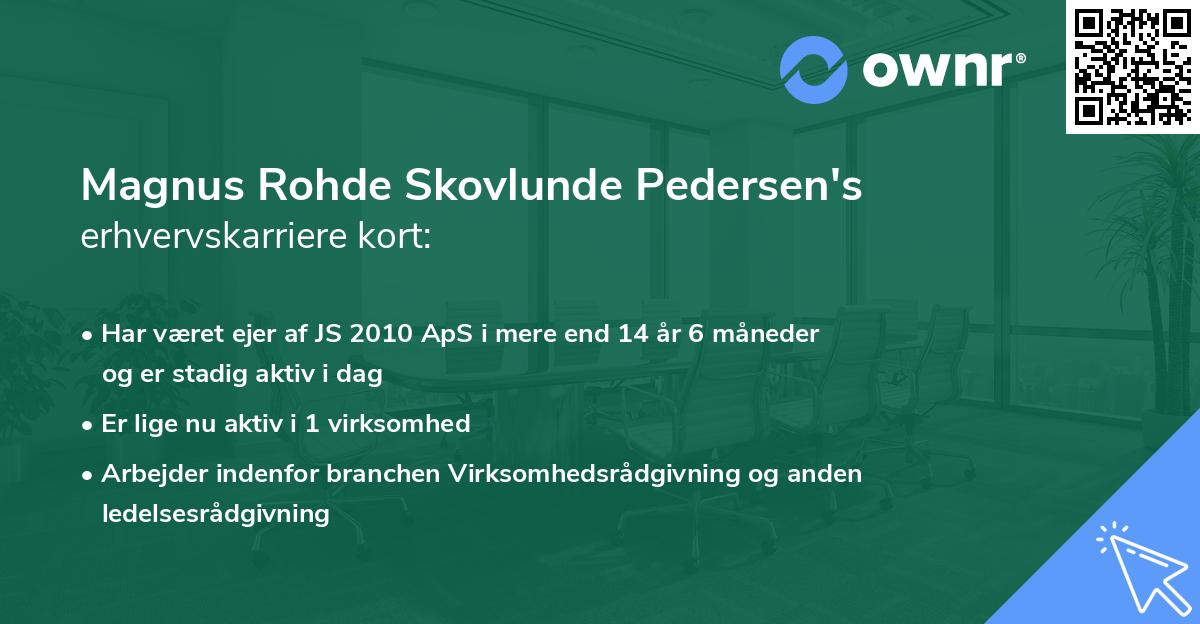 ownr®

Magnus Rohde Skovlunde Pedersen's
erhvervskarriere kort:

• Har været ejer af JS 2010 ApS i mere end 14 år 6 måneder og er stadig aktiv i dag
• Er lige nu aktiv i 1 virksomhed
• Arbejder indenfor branchen Virksomhedsrådgivning og anden ledelsesrådgivning